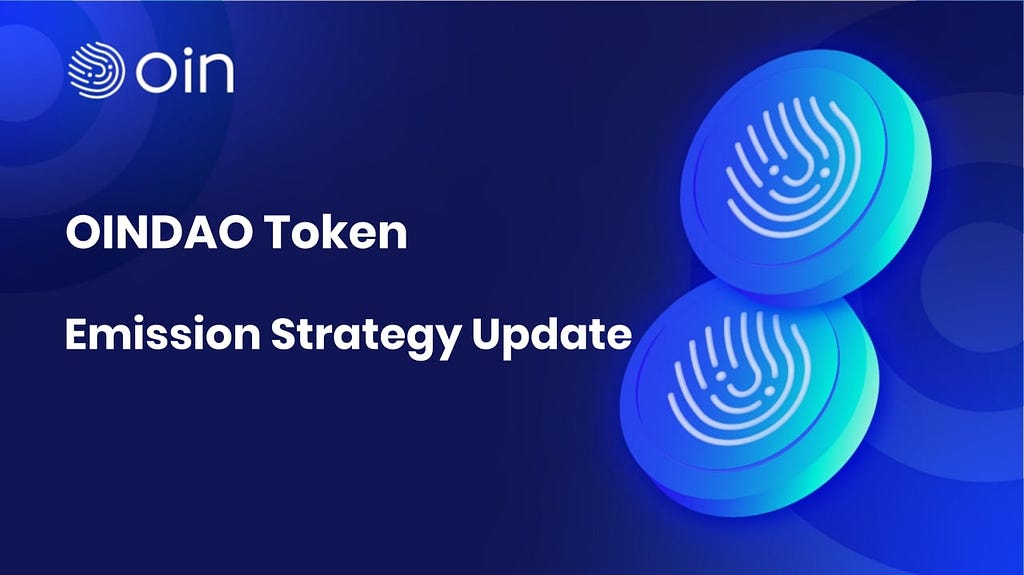 oin

OINDAO Token

Emission Strategy Update